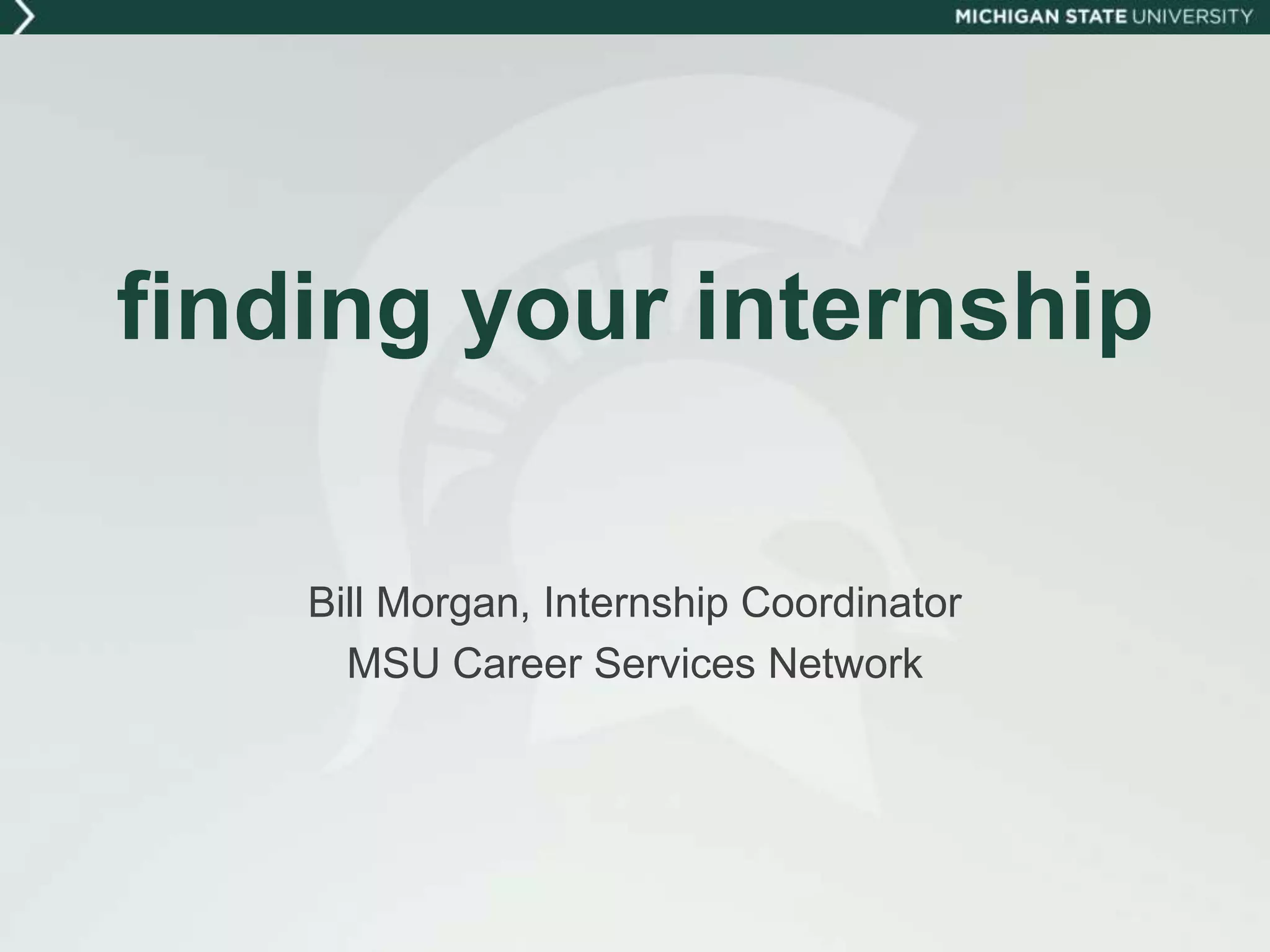 MICHIGAN STATE UNIVERSITY

finding your internship

Bill Morgan, Internship Coordinator
MSU Career Services Network